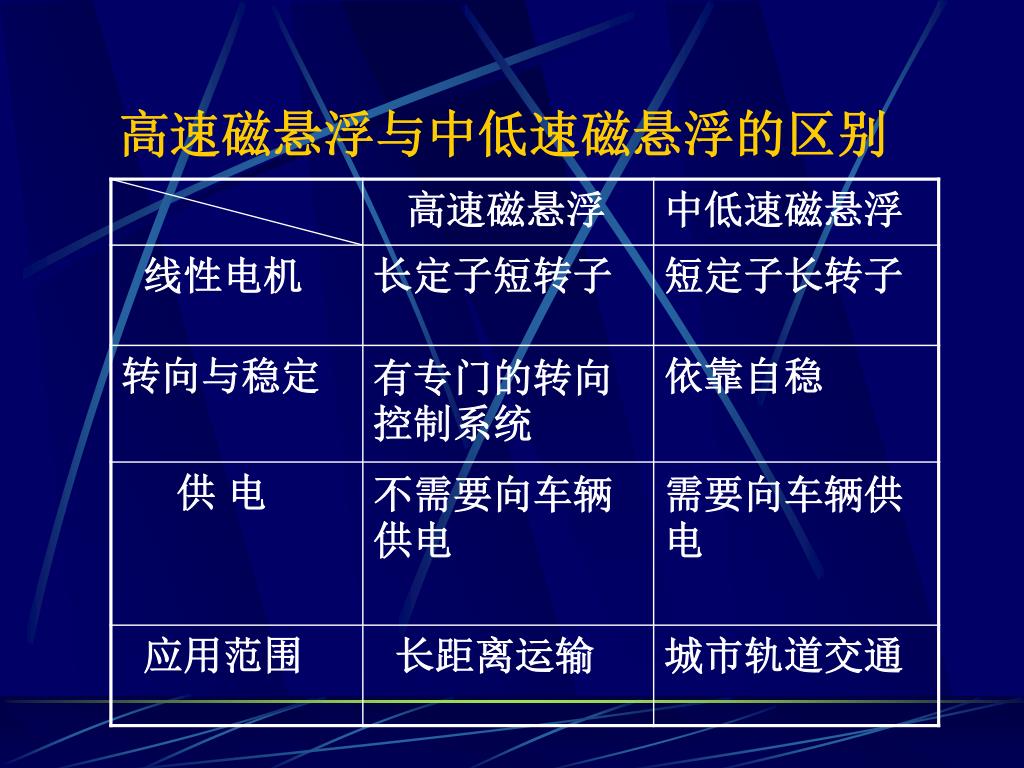 高速磁悬浮与中低速磁悬浮的区别

| | 高速磁悬浮 | 中低速磁悬浮 |
|---|---|---|
| 线性电机 | 长定子短转子 | 短定子长转子 |
| 转向与稳定 | 有专门的转向控制系统 | 依靠自稳 |
| 供 电 | 不需要向车辆供电 | 需要向车辆供电 |
| 应用范围 | 长距离运输 | 城市轨道交通 |